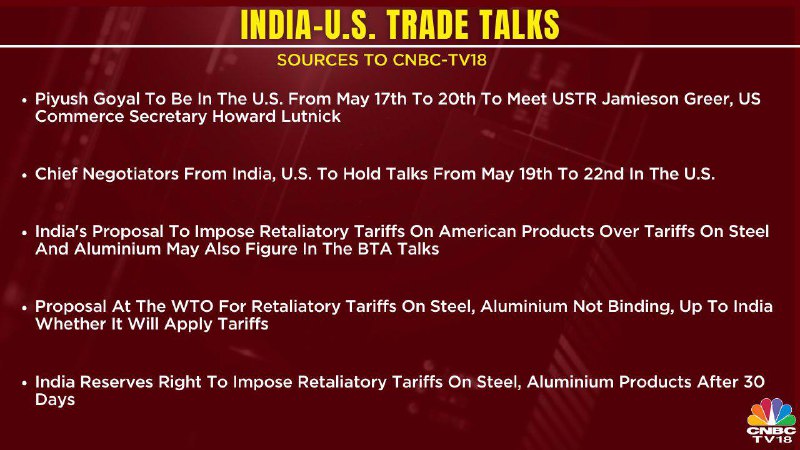 INDIA-U.S. TRADE TALKS

SOURCES TO CNBC-TV18

• Piyush Goyal To Be In The U.S. From May 17th To 20th To Meet USTR Jamieson Greer, US Commerce Secretary Howard Lutnick

• Chief Negotiators From India, U.S. To Hold Talks From May 19th To 22nd In The U.S.

• India's Proposal To Impose Retaliatory Tariffs On American Products Over Tariffs On Steel And Aluminium May Also Figure In The BTA Talks

• Proposal At The WTO For Retaliatory Tariffs On Steel, Aluminium Not Binding, Up To India Whether It Will Apply Tariffs

• India Reserves Right To Impose Retaliatory Tariffs On Steel, Aluminium Products After 30 Days

CNBC TV18